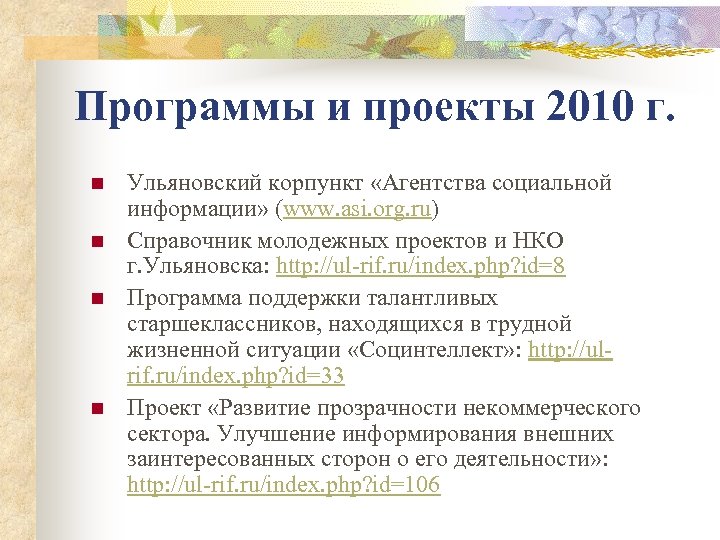 Программы и проекты 2010 г.

Ульяновский корпункт «Агентства социальной информации» (www.asi.org.ru)

Справочник молодежных проектов и НКО г.Ульяновска: http://ul-rif.ru/index.php?id=8

Программа поддержки талантливых старшеклассников, находящихся в трудной жизненной ситуации «Социнтеллект»: http://ul-rif.ru/index.php?id=33

Проект «Развитие прозрачности некоммерческого сектора. Улучшение информирования внешних заинтересованных сторон о его деятельности»: http://ul-rif.ru/index.php?id=106